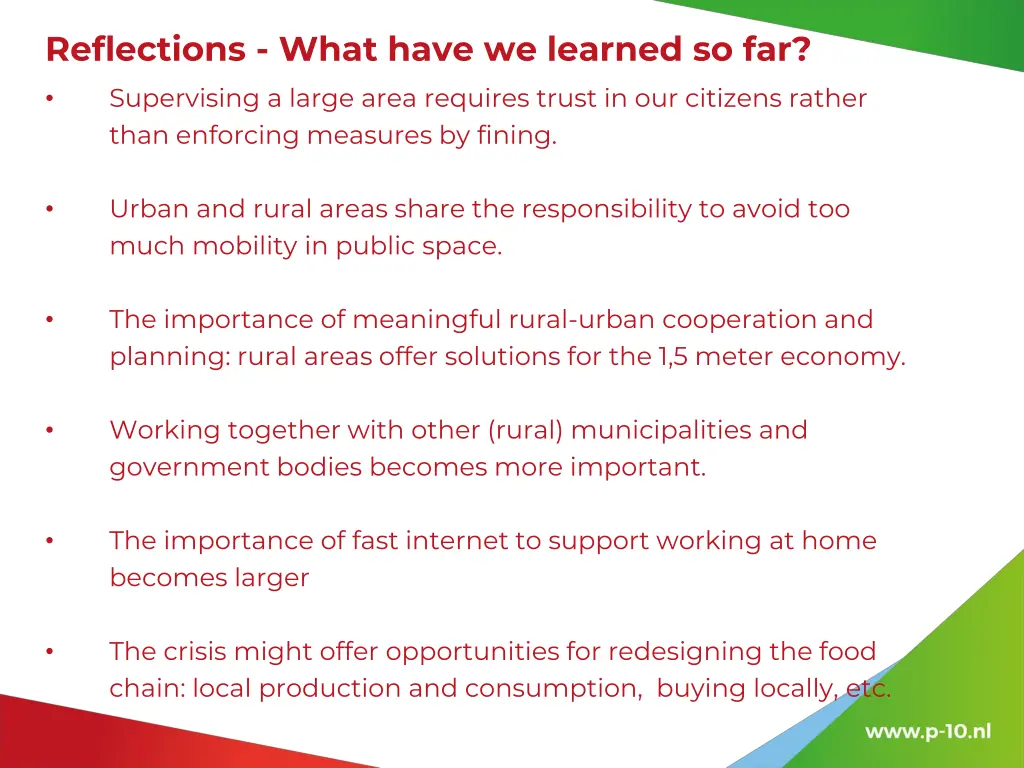 Reflections - What have we learned so far?

• Supervising a large area requires trust in our citizens rather than enforcing measures by fining.

• Urban and rural areas share the responsibility to avoid too much mobility in public space.

• The importance of meaningful rural-urban cooperation and planning: rural areas offer solutions for the 1,5 meter economy.

• Working together with other (rural) municipalities and government bodies becomes more important.

• The importance of fast internet to support working at home becomes larger

• The crisis might offer opportunities for redesigning the food chain: local production and consumption, buying locally, etc.

www.p-10.nl